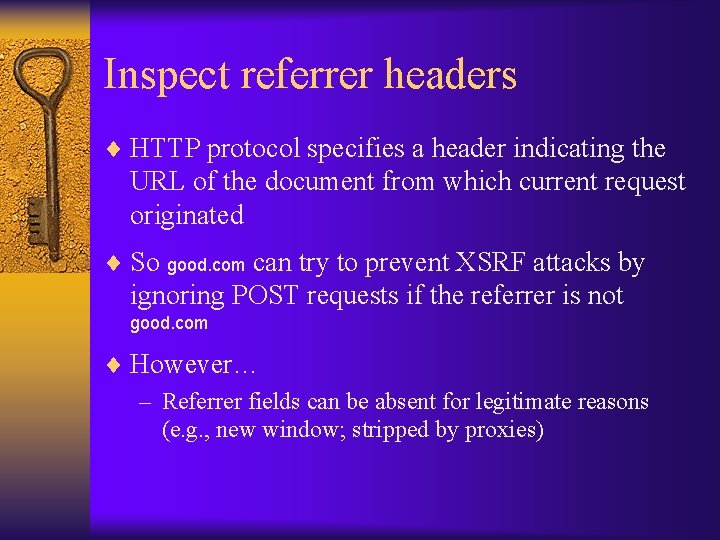 Inspect referrer headers

♦ HTTP protocol specifies a header indicating the URL of the document from which current request originated

♦ So good.com can try to prevent XSRF attacks by ignoring POST requests if the referrer is not good.com

♦ However…

– Referrer fields can be absent for legitimate reasons (e.g., new window; stripped by proxies)